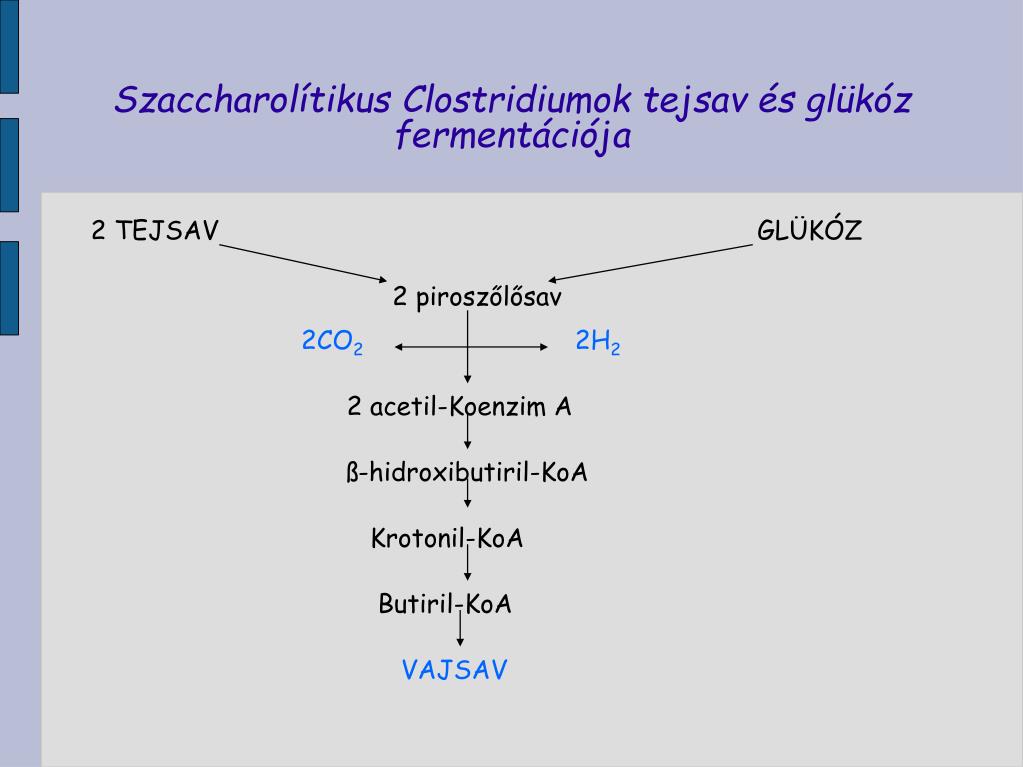 Szaccharolítikus Clostridiumok tejsav és glükóz fermentációja

2 TEJSAV

GLÜKÓZ

2 piroszőlősav

$2CO_2$

$2H_2$

2 acetil-Koenzim A

ß-hidroxibutiril-KoA

Krotonil-KoA

Butiril-KoA

VAJSAV